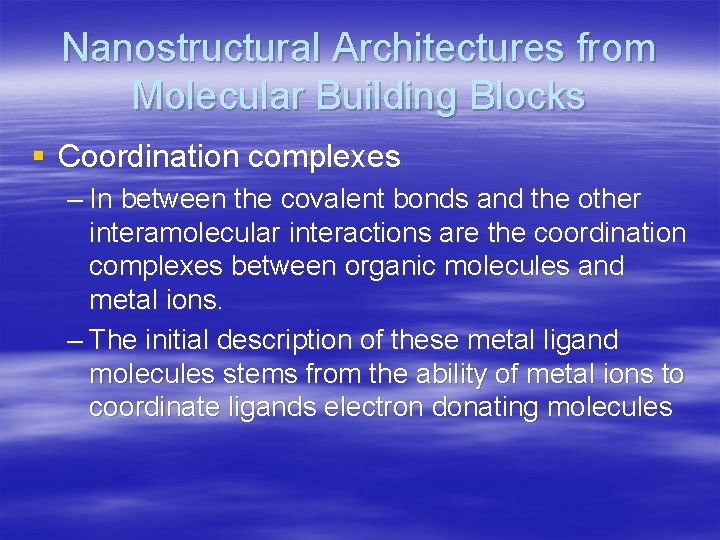 Nanostructural Architectures from Molecular Building Blocks

▪ Coordination complexes

– In between the covalent bonds and the other interamolecular interactions are the coordination complexes between organic molecules and metal ions.

– The initial description of these metal ligand molecules stems from the ability of metal ions to coordinate ligands electron donating molecules